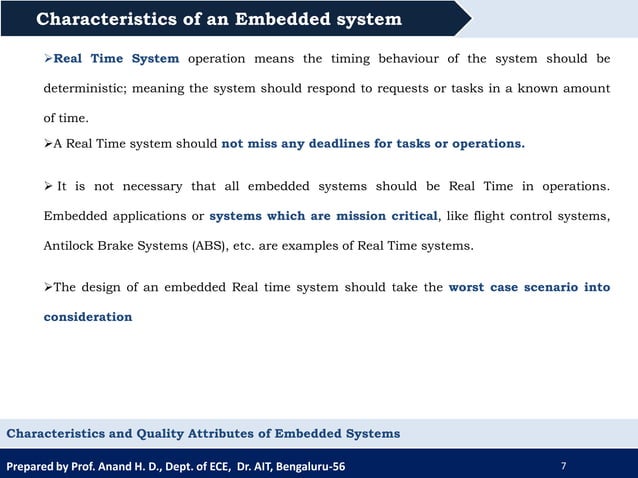 Characteristics of an Embedded system

➢Real Time System operation means the timing behaviour of the system should be deterministic; meaning the system should respond to requests or tasks in a known amount of time.

➢A Real Time system should not miss any deadlines for tasks or operations.

➢ It is not necessary that all embedded systems should be Real Time in operations. Embedded applications or systems which are mission critical, like flight control systems, Antilock Brake Systems (ABS), etc. are examples of Real Time systems.

➢The design of an embedded Real time system should take the worst case scenario into consideration

Characteristics and Quality Attributes of Embedded Systems

Prepared by Prof. Anand H. D., Dept. of ECE, Dr. AIT, Bengaluru-56

7